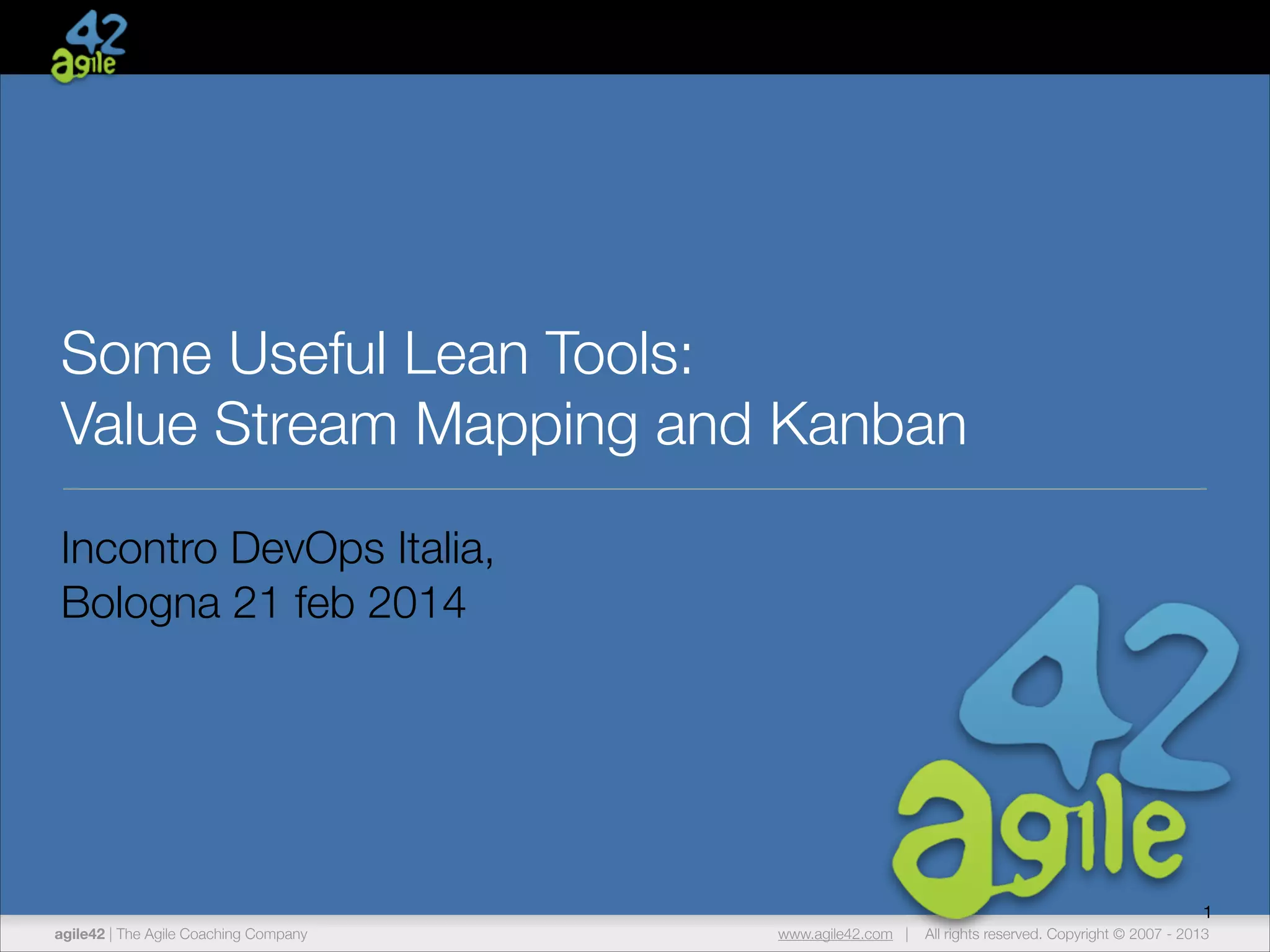 42
agile

Some Useful Lean Tools:
Value Stream Mapping and Kanban

Incontro DevOps Italia,
Bologna 21 feb 2014

42
agile

1

agile42 | The Agile Coaching Company

www.agile42.com | All rights reserved. Copyright © 2007 - 2013